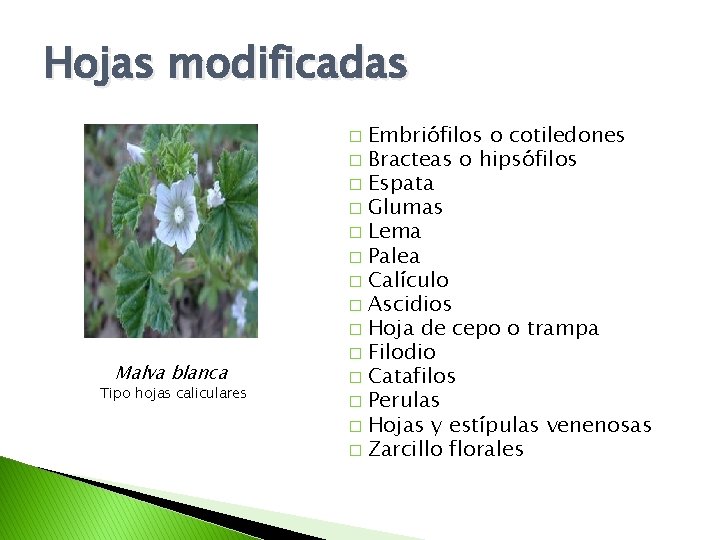 Hojas modificadas

Malva blanca
Tipo hojas caliculares

□ Embriófilos o cotiledones
□ Bracteas o hipsófilos
□ Espata
□ Glumas
□ Lema
□ Palea
□ Calículo
□ Ascidios
□ Hoja de cepo o trampa
□ Filodio
□ Catafilos
□ Perulas
□ Hojas y estípulas venenosas
□ Zarcillo florales